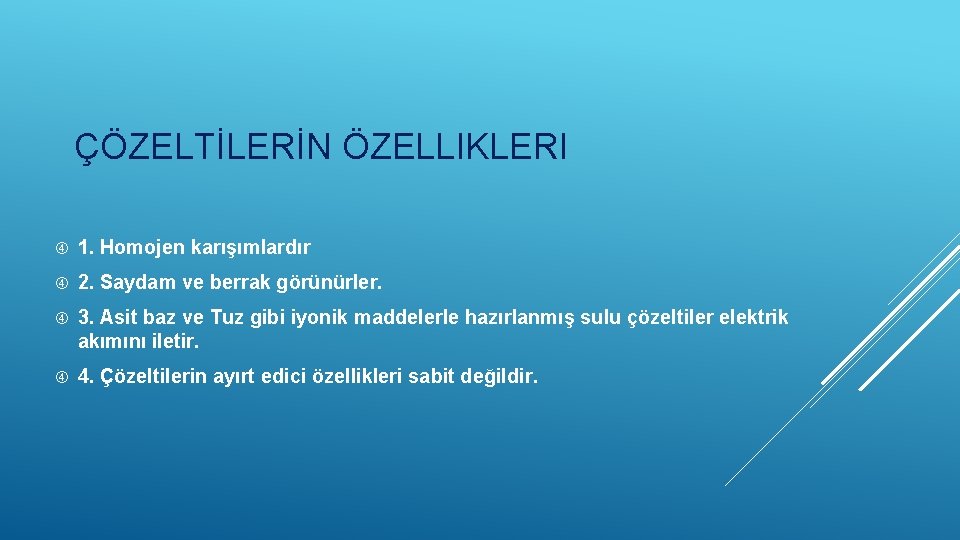 ÇÖZELTİLERİN ÖZELLIKLERI

1. Homojen karışımlardır

2. Saydam ve berrak görünürler.

3. Asit baz ve Tuz gibi iyonik maddelerle hazırlanmış sulu çözeltiler elektrik akımını iletir.

4. Çözeltilerin ayırt edici özellikleri sabit değildir.